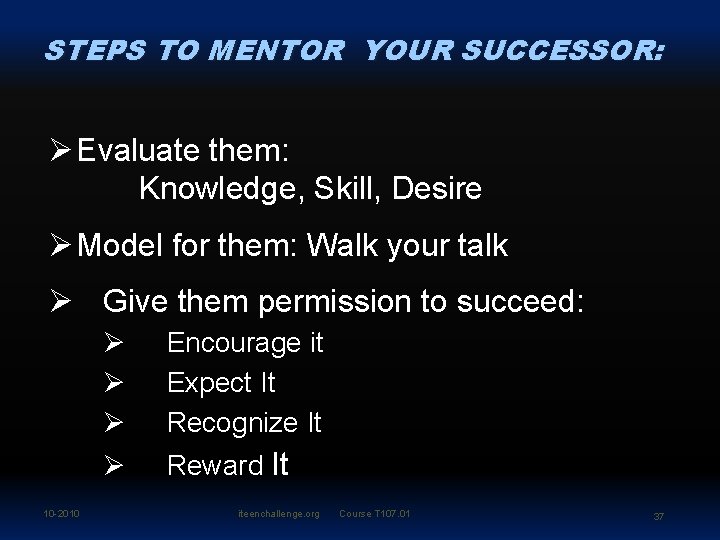 STEPS TO MENTOR YOUR SUCCESSOR:

➢ Evaluate them:
Knowledge, Skill, Desire

➢ Model for them: Walk your talk

➢ Give them permission to succeed:
➢ Encourage it
➢ Expect It
➢ Recognize It
➢ Reward It

10-2010 iteenchallenge.org Course T107.01 37